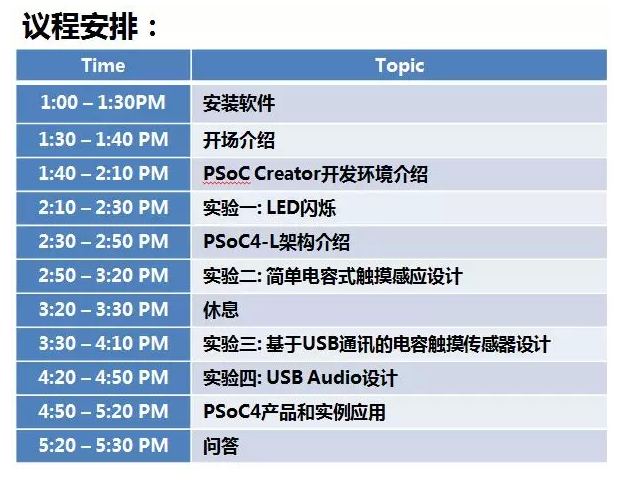 议程安排：

| Time | Topic |
|---|---|
| 1:00 – 1:30PM | 安装软件 |
| 1:30 – 1:40 PM | 开场介绍 |
| 1:40 – 2:10 PM | PSoC Creator开发环境介绍 |
| 2:10 – 2:30 PM | 实验一: LED闪烁 |
| 2:30 – 2:50 PM | PSoC4-L架构介绍 |
| 2:50 – 3:20 PM | 实验二: 简单电容式触摸感应设计 |
| 3:20 – 3:30 PM | 休息 |
| 3:30 – 4:10 PM | 实验三: 基于USB通讯的电容触摸传感器设计 |
| 4:20 – 4:50 PM | 实验四: USB Audio设计 |
| 4:50 – 5:20 PM | PSoC4产品和实例应用 |
| 5:20 – 5:30 PM | 问答 |